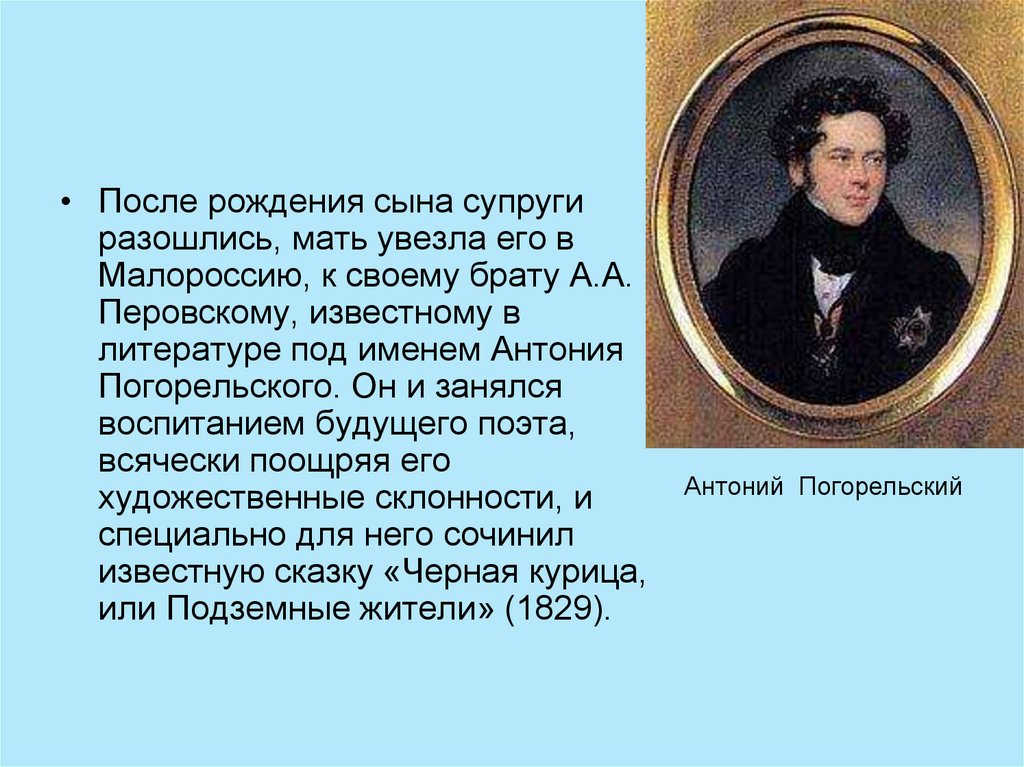 • После рождения сына супруги разошлись, мать увезла его в Малороссию, к своему брату А.А. Перовскому, известному в литературе под именем Антония Погорельского. Он и занялся воспитанием будущего поэта, всячески поощряя его художественные склонности, и специально для него сочинил известную сказку «Черная курица, или Подземные жители» (1829).

Антоний Погорельский